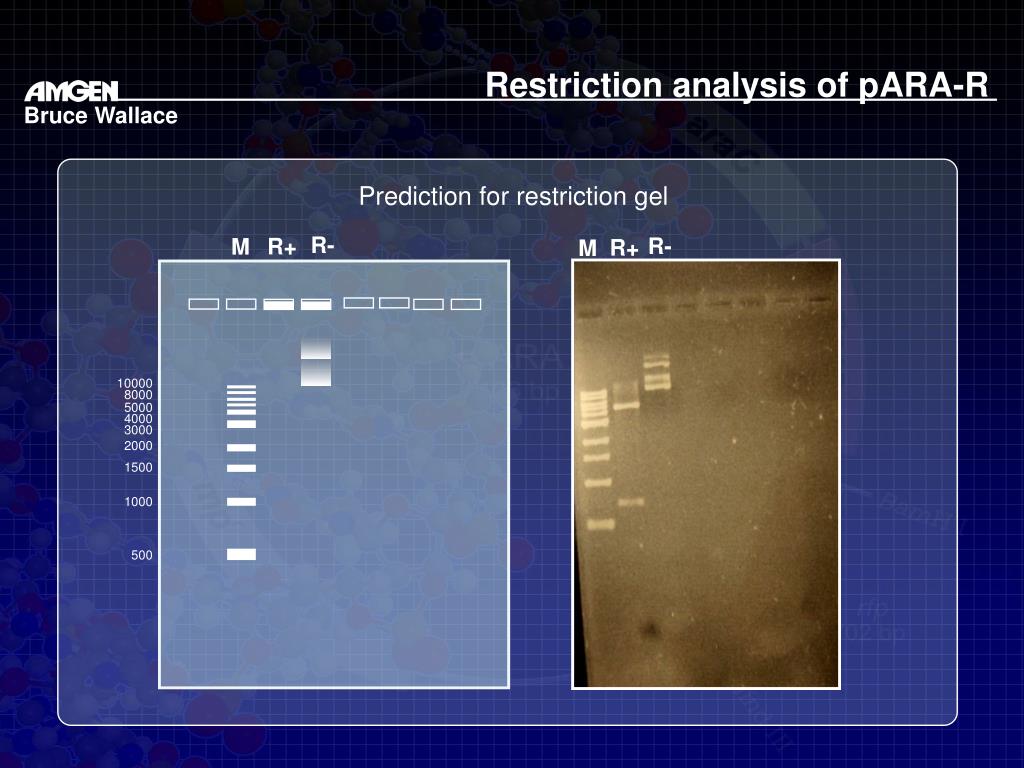 AMGEN
Bruce Wallace

Restriction analysis of pARA-R

Prediction for restriction gel

M R+ R-

10000
8000
5000
4000
3000
2000
1500
1000
500

M R+ R-